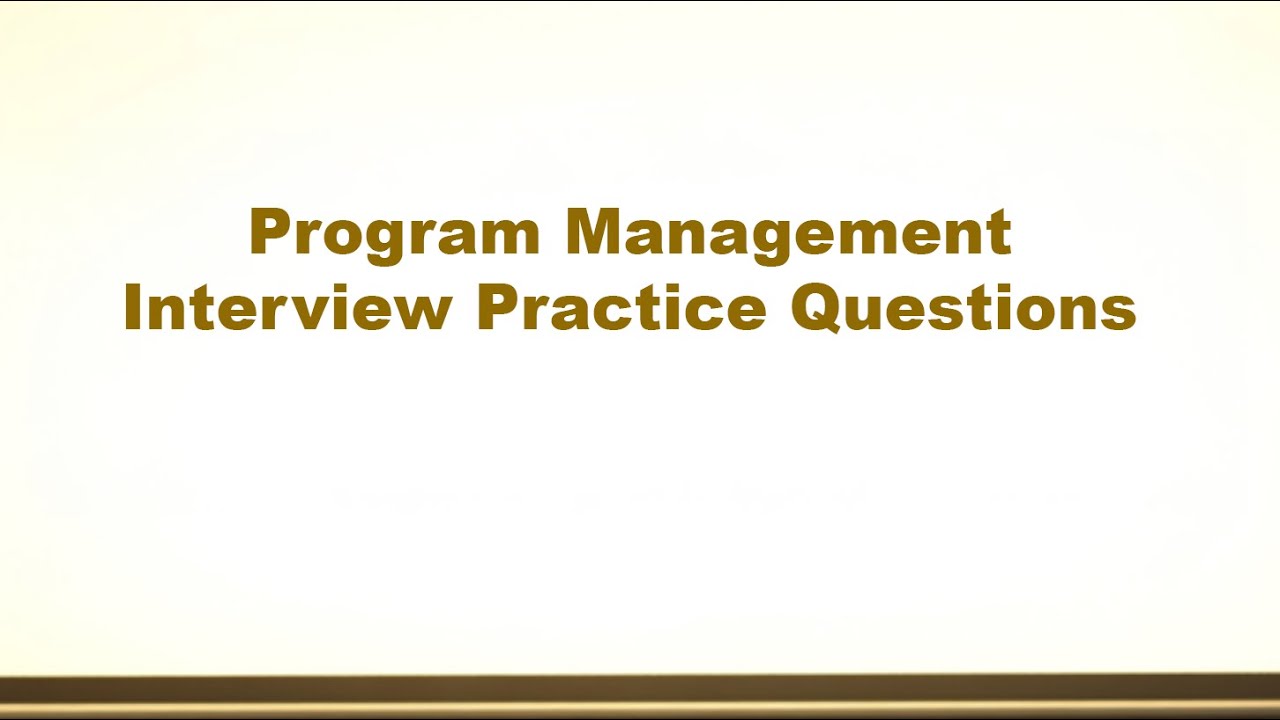 Program Management
Interview Practice Questions